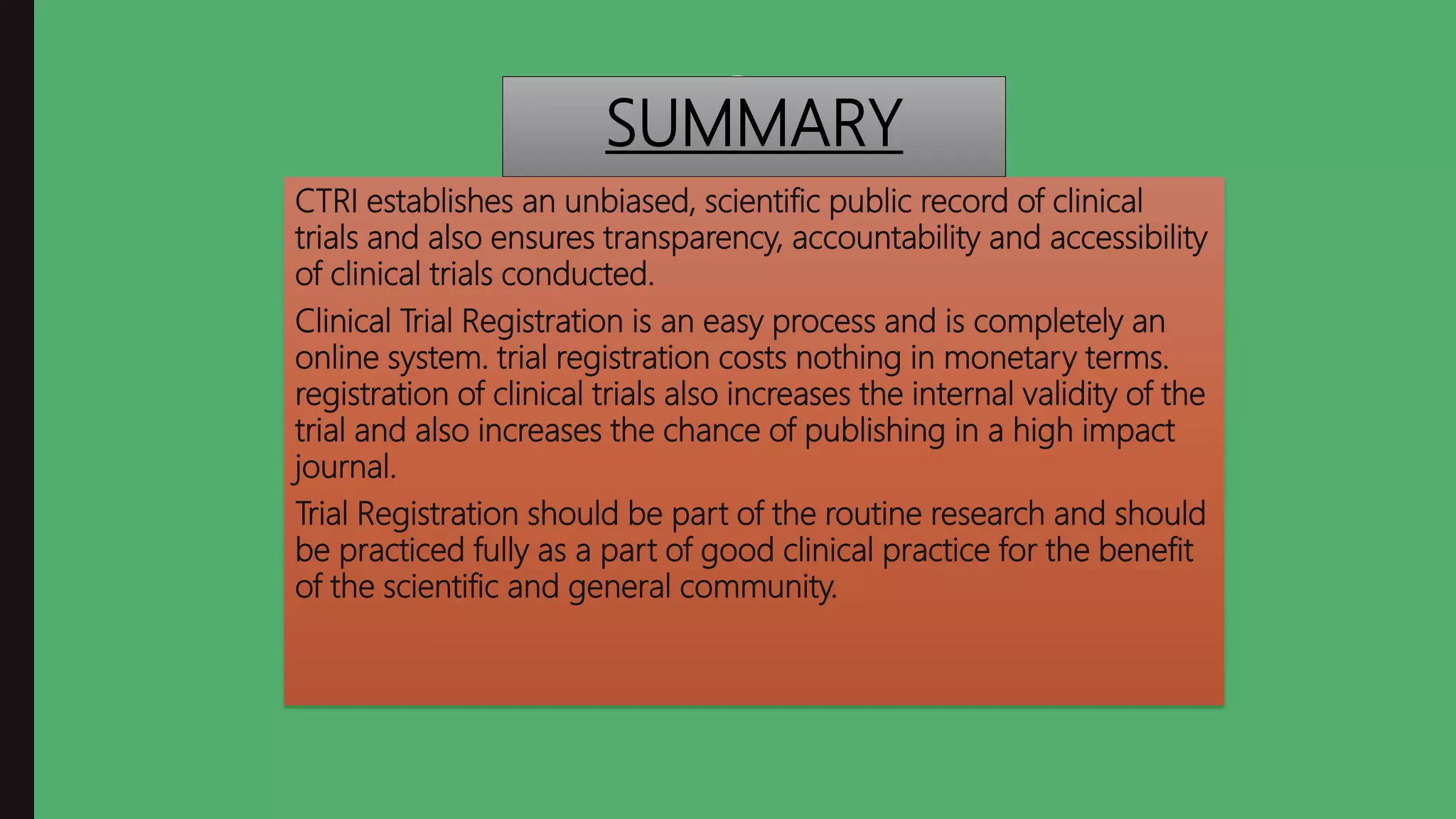 SUMMARY

CTRI establishes an unbiased, scientific public record of clinical trials and also ensures transparency, accountability and accessibility of clinical trials conducted.

Clinical Trial Registration is an easy process and is completely an online system. trial registration costs nothing in monetary terms. registration of clinical trials also increases the internal validity of the trial and also increases the chance of publishing in a high impact journal.

Trial Registration should be part of the routine research and should be practiced fully as a part of good clinical practice for the benefit of the scientific and general community.